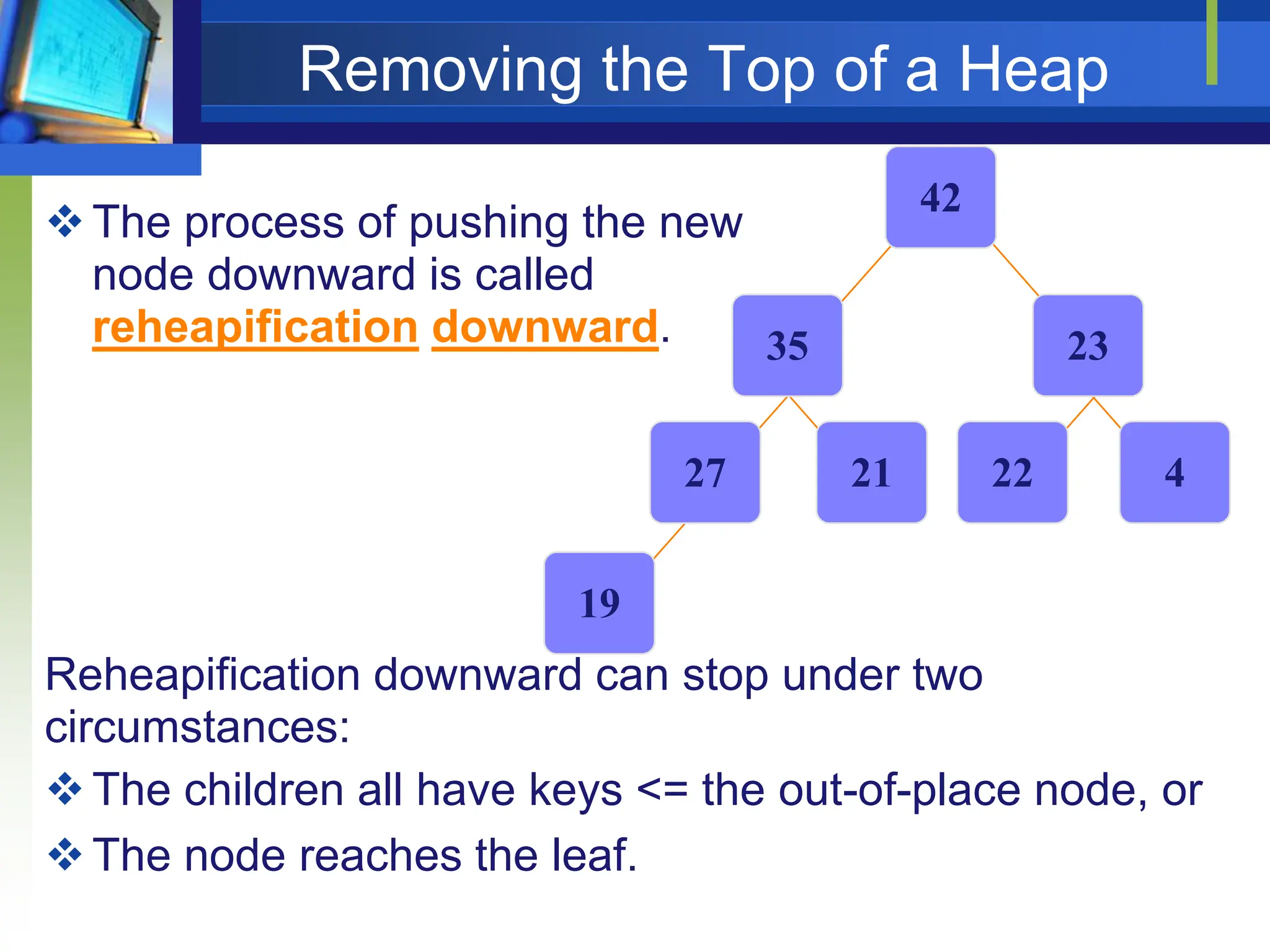 Removing the Top of a Heap

❖ The process of pushing the new node downward is called reheapification downward.

42
35
23
27
21
22
4
19

Reheapification downward can stop under two circumstances:

❖ The children all have keys <= the out-of-place node, or

❖ The node reaches the leaf.